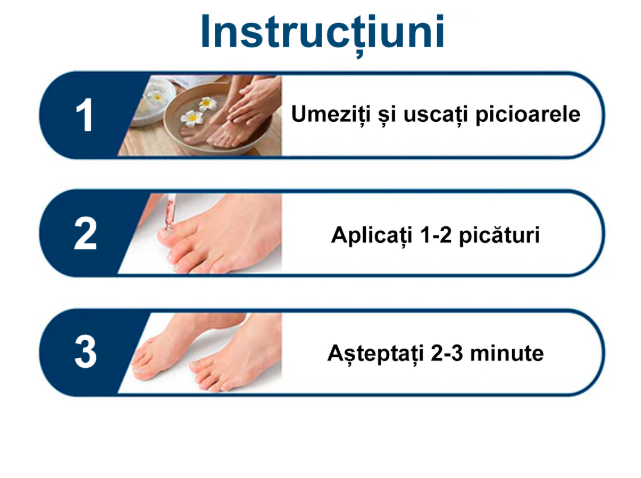 Instrucțiuni

1

Umeziți și uscați picioarele

2

Aplicați 1-2 picături

3

Așteptați 2-3 minute